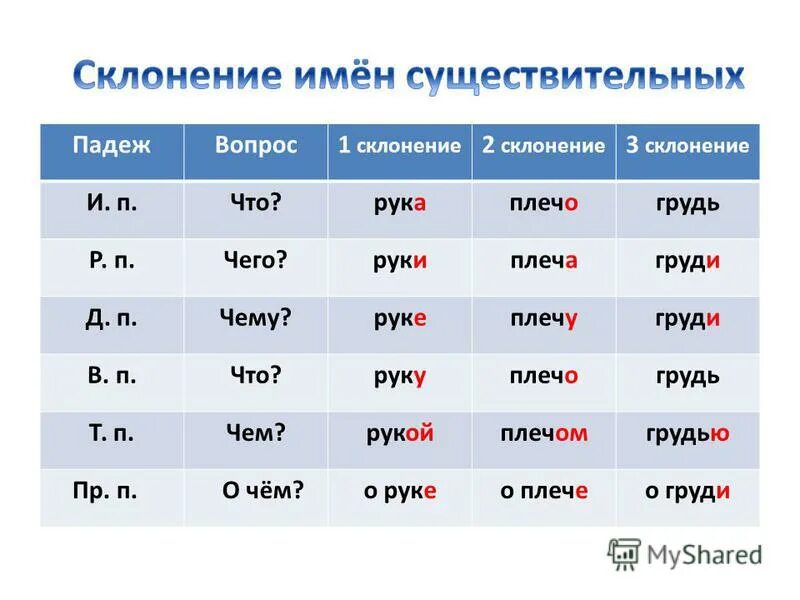 Склонение имён существительных

| Падеж | Вопрос | 1 склонение | 2 склонение | 3 склонение |
|---|---|---|---|---|
| И. п. | Что? | рука | плечо | грудь |
| Р. п. | Чего? | руки | плеча | груди |
| Д. п. | Чему? | руке | плечу | груди |
| В. п. | Что? | руку | плечо | грудь |
| Т. п. | Чем? | рукой | плечом | грудью |
| Пр. п. | О чём? | о руке | о плече | о груди |

MyShared